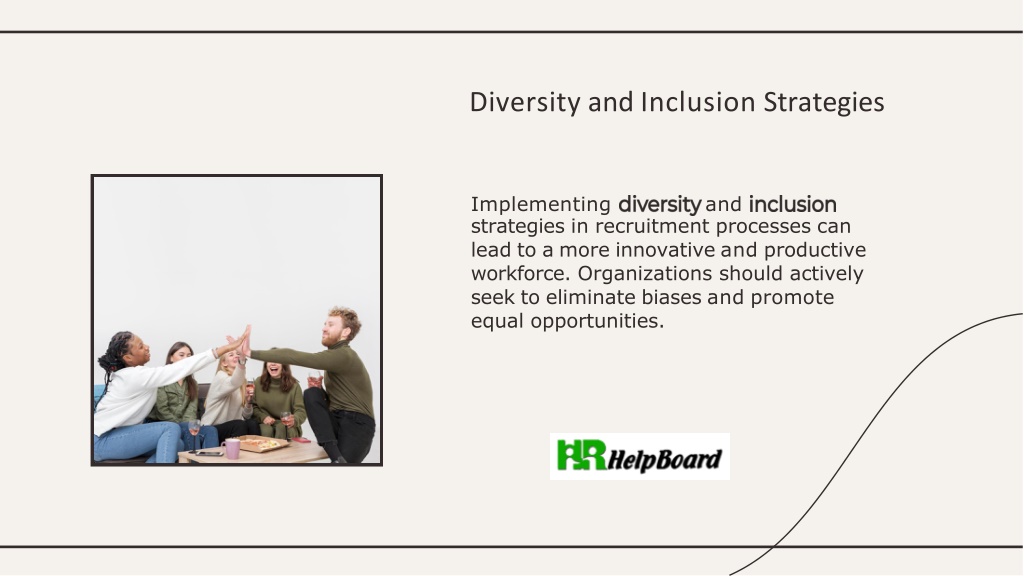 Diversity and Inclusion Strategies

Implementing diversity and inclusion strategies in recruitment processes can lead to a more innovative and productive workforce. Organizations should actively seek to eliminate biases and promote equal opportunities.

HR HelpBoard